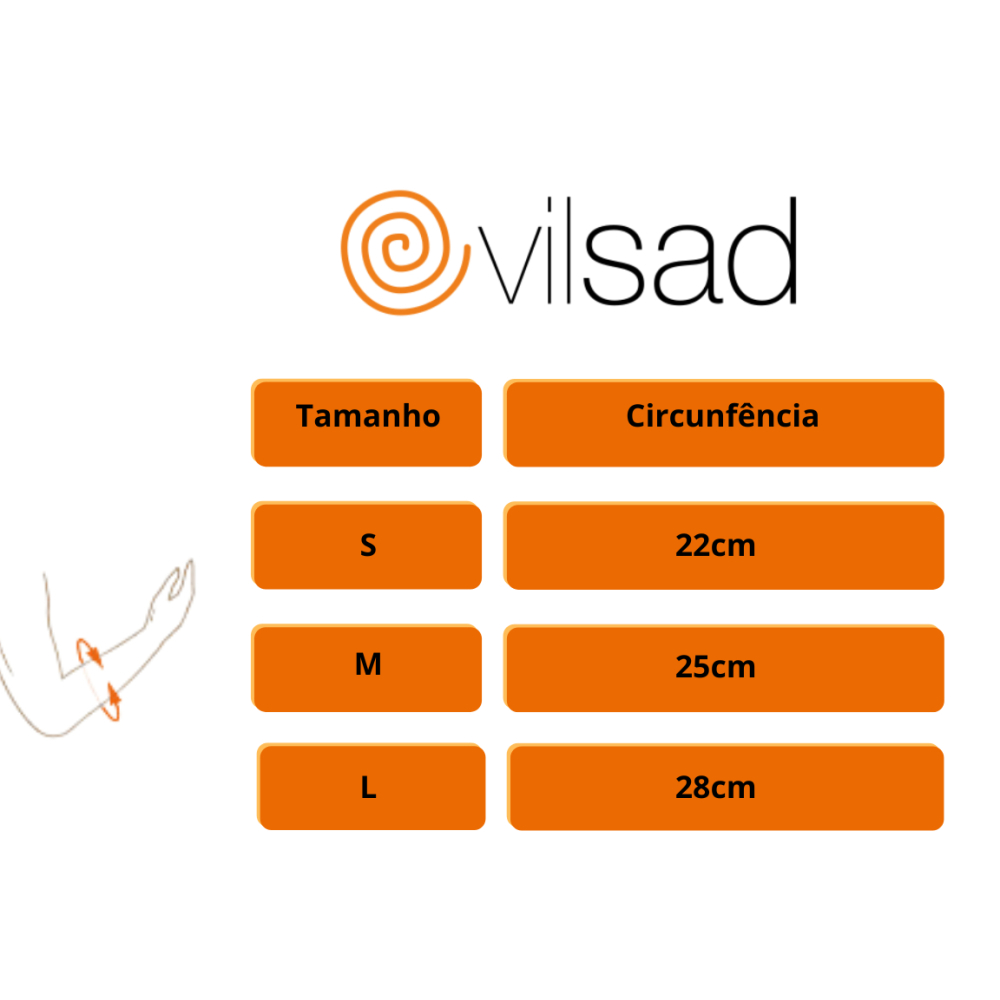 vilsad

| Tamanho | Circunfência |
|---|---|
| S | 22cm |
| M | 25cm |
| L | 28cm |